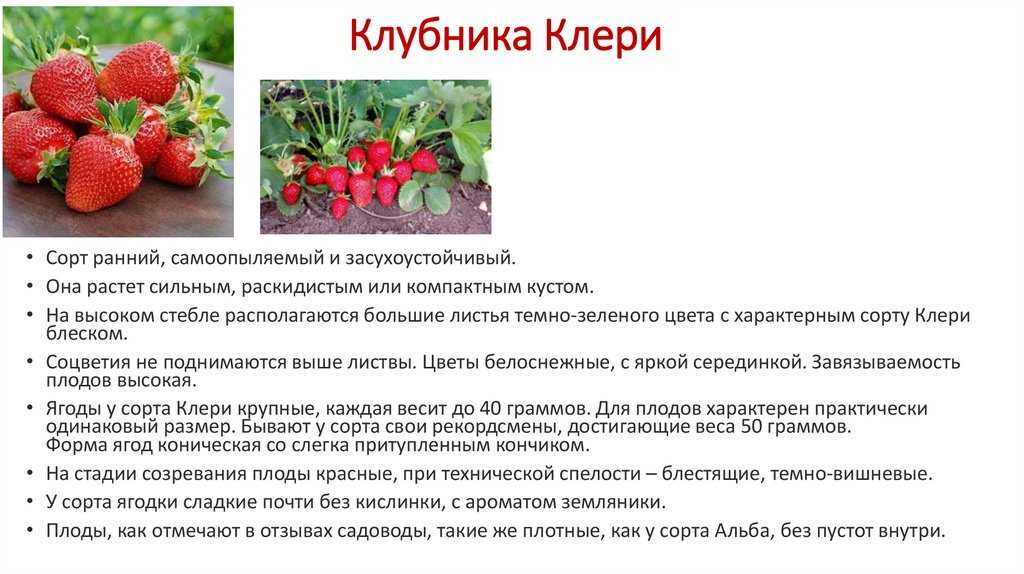 Клубника Клери

• Сорт ранний, самоопыляемый и засухоустойчивый.
• Она растет сильным, раскидистым или компактным кустом.
• На высоком стебле располагаются большие листья темно-зеленого цвета с характерным сорту Клери блеском.
• Соцветия не поднимаются выше листвы. Цветы белоснежные, с яркой серединкой. Завязываемость плодов высокая.
• Ягоды у сорта Клери крупные, каждая весит до 40 граммов. Для плодов характерен практически одинаковый размер. Бывают у сорта свои рекордсмены, достигающие веса 50 граммов. Форма ягод коническая со слегка притупленным кончиком.
• На стадии созревания плоды красные, при технической спелости – блестящие, темно-вишневые.
• У сорта ягодки сладкие почти без кислинки, с ароматом земляники.
• Плоды, как отмечают в отзывах садоводы, такие же плотные, как у сорта Альба, без пустот внутри.